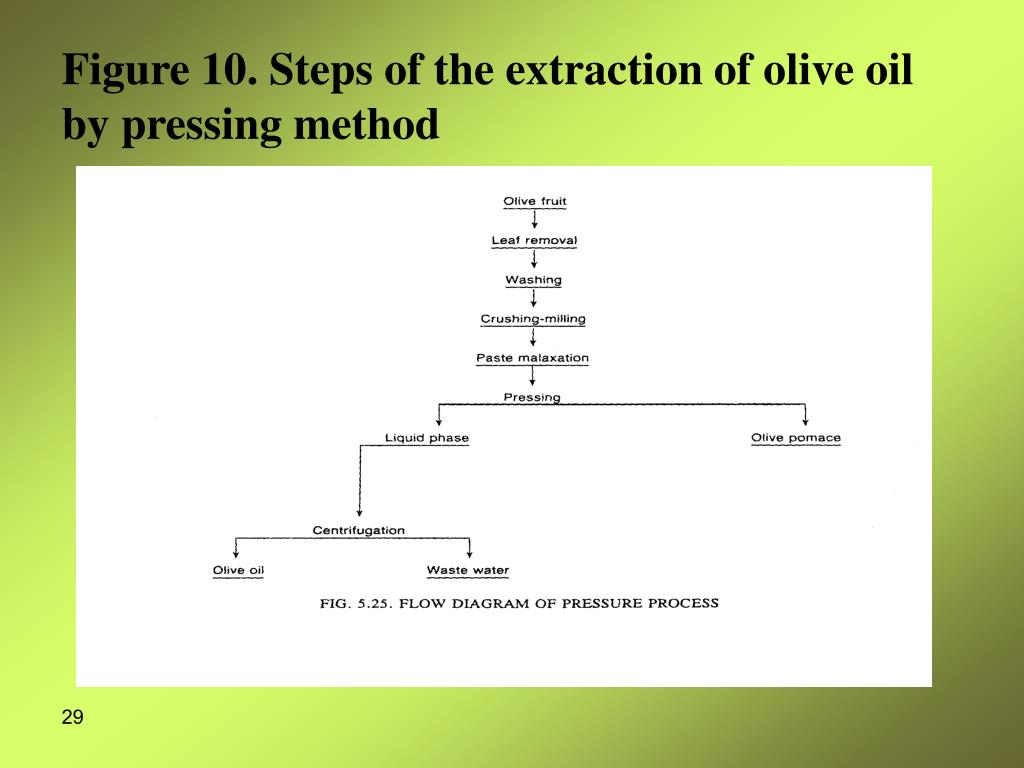 Figure 10. Steps of the extraction of olive oil by pressing method

Olive fruit

Leaf removal

Washing

Crushing-milling

Paste malaxation

Pressing

Liquid phase

Olive pomace

Centrifugation

Olive oil

Waste water

FIG. 5.25. FLOW DIAGRAM OF PRESSURE PROCESS

29